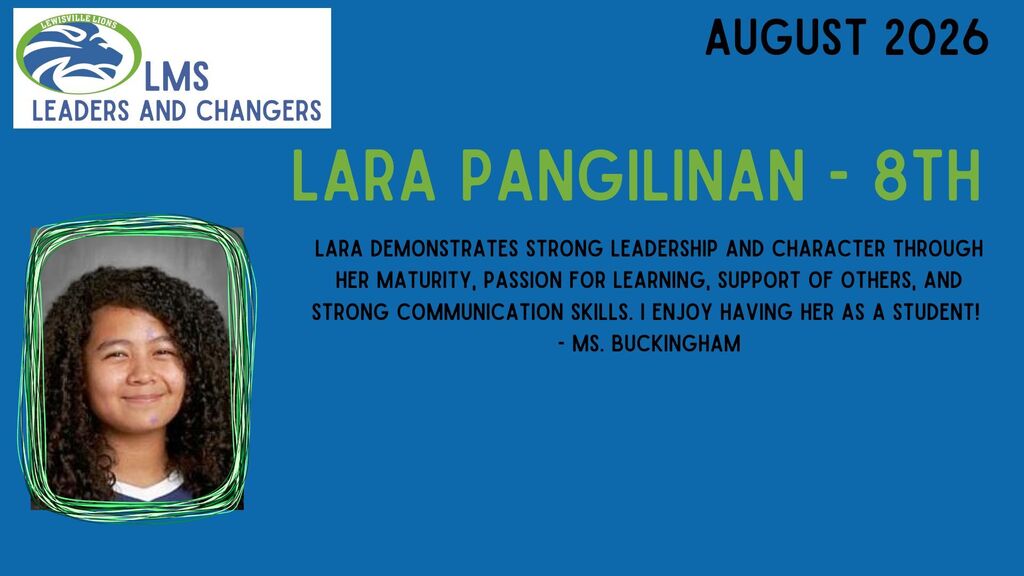 LEWISVILLE LIONS
LMS
LEADERS AND CHANGERS

AUGUST 2026

LARA PANGILINAN - 8TH

LARA DEMONSTRATES STRONG LEADERSHIP AND CHARACTER THROUGH HER MATURITY, PASSION FOR LEARNING, SUPPORT OF OTHERS, AND STRONG COMMUNICATION SKILLS. I ENJOY HAVING HER AS A STUDENT!
- MS. BUCKINGHAM